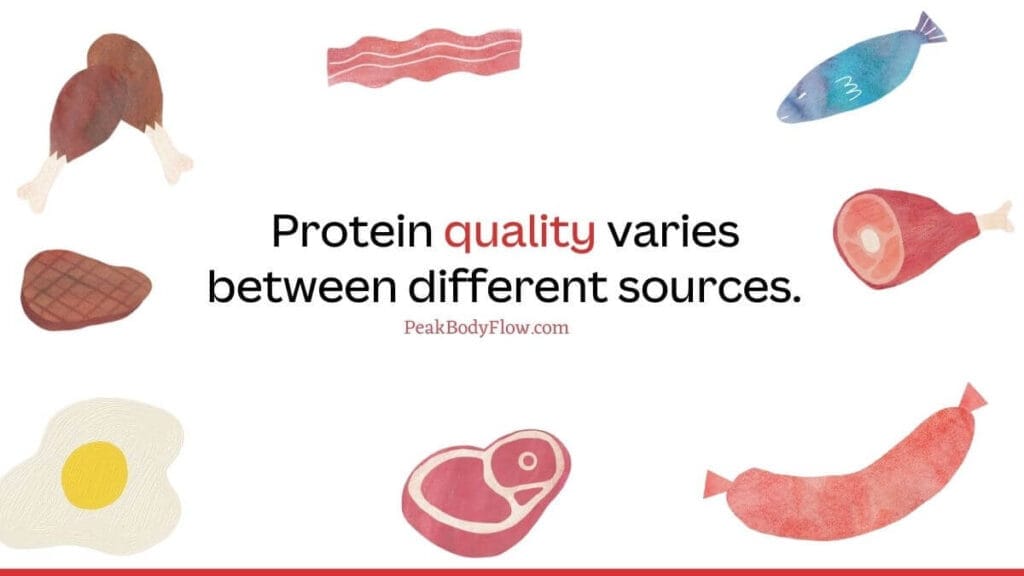 Protein quality varies between different sources.

PeakBodyFlow.com